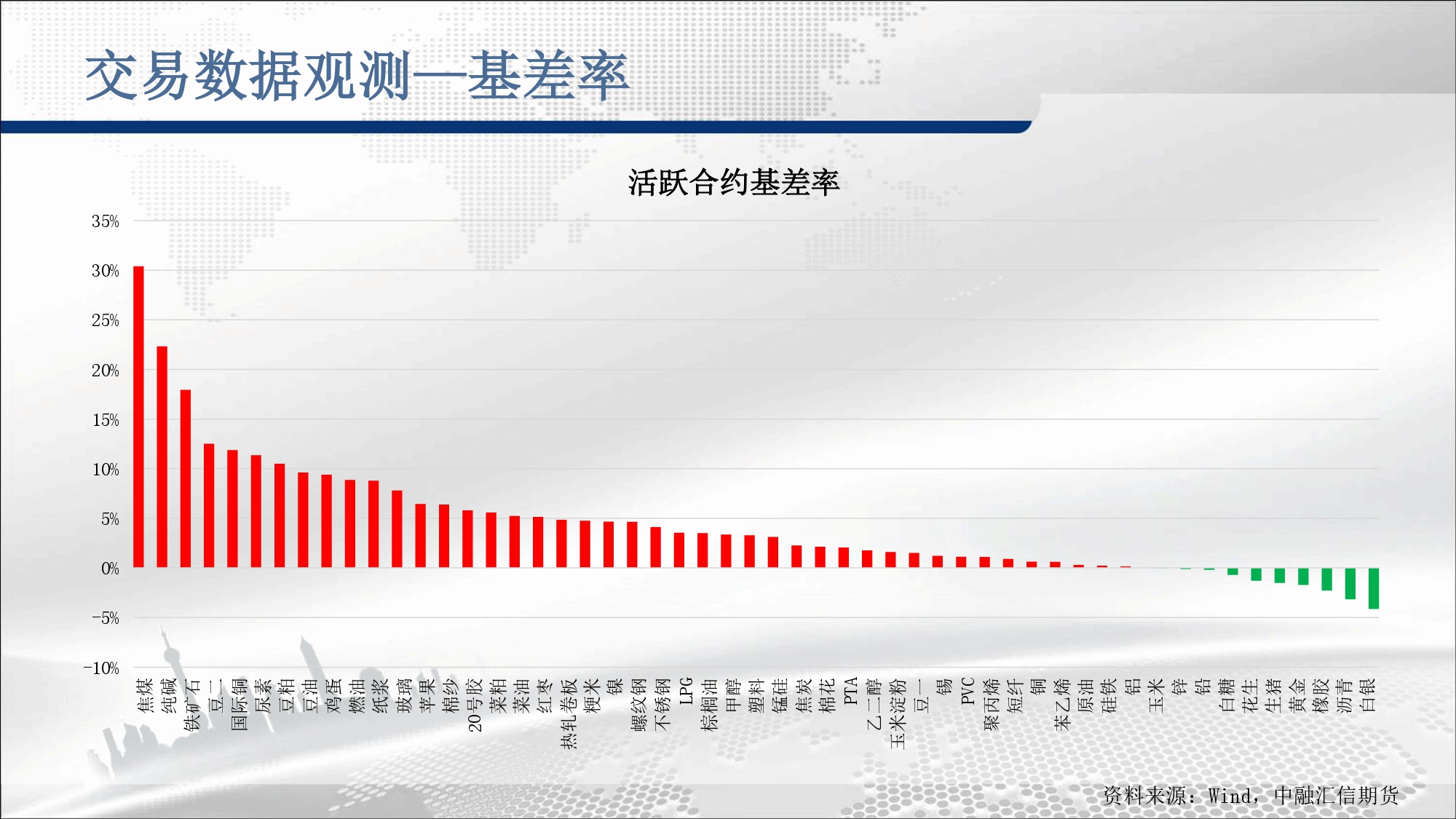 交易数据观测—基差率

活跃合约基差率

35%
30%
25%
20%
15%
10%
5%
0%
-5%
-10%

焦煤 纯碱 铁矿石 豆二 国际铜 尿素 豆粕 豆油 鸡蛋 燃油 纸浆 玻璃 苹果 棉纱 20号胶 菜粕 菜油 红枣 热轧卷板 粳米 镍 螺纹钢 不锈钢 LPG 棕榈油 甲醇 塑料 锰硅 焦炭 棉花 PTA 乙二醇 玉米淀粉 豆一 锡 PVC 聚丙烯 短纤 铜 苯乙烯 原油 硅铁 铝 玉米 锌 铅 白糖 花生 生猪 黄金 橡胶 沥青 白银

资料来源：Wind，中融汇信期货